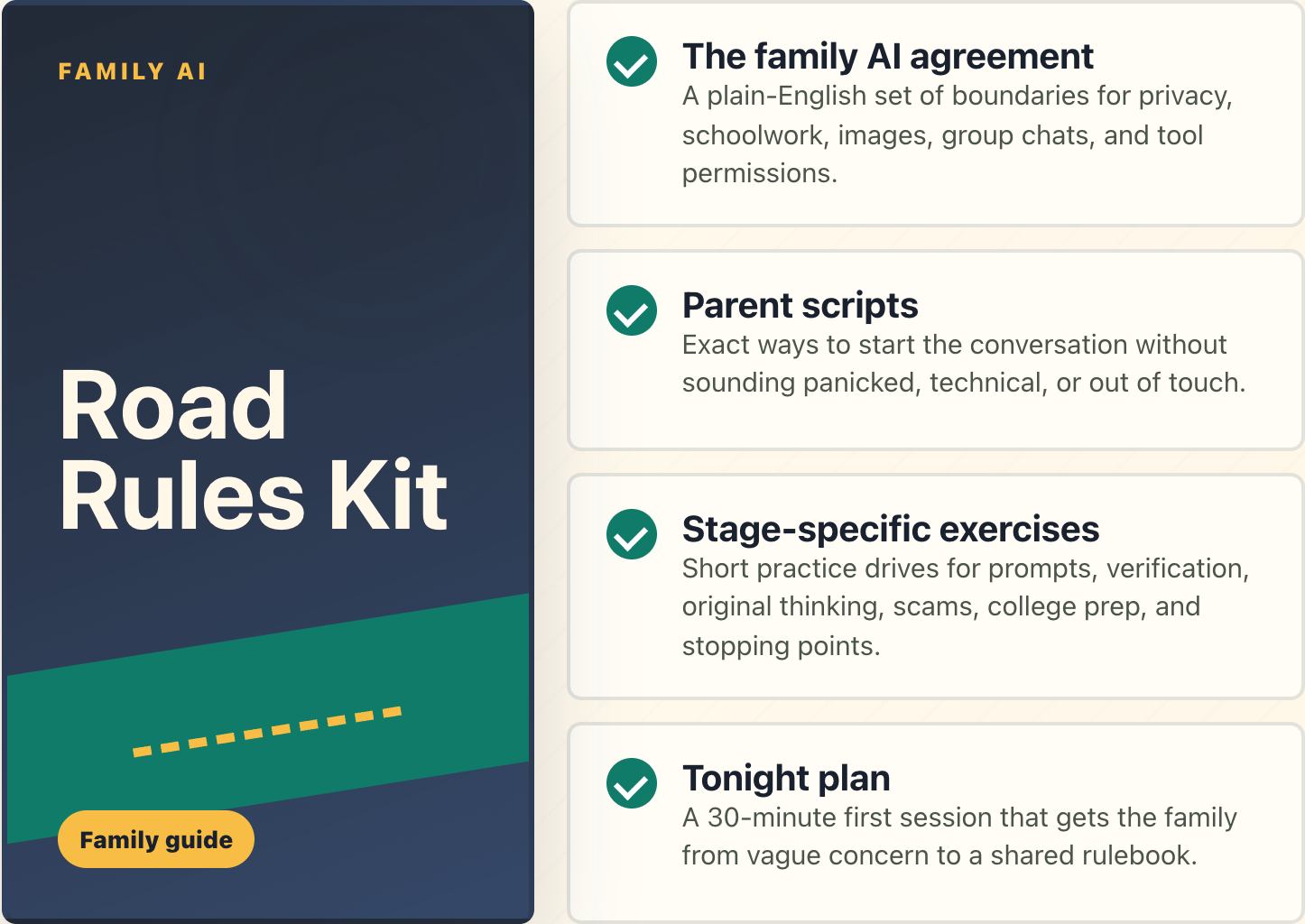 FAMILY AI

Road Rules Kit

Family guide

The family AI agreement
A plain-English set of boundaries for privacy, schoolwork, images, group chats, and tool permissions.

Parent scripts
Exact ways to start the conversation without sounding panicked, technical, or out of touch.

Stage-specific exercises
Short practice drives for prompts, verification, original thinking, scams, college prep, and stopping points.

Tonight plan
A 30-minute first session that gets the family from vague concern to a shared rulebook.